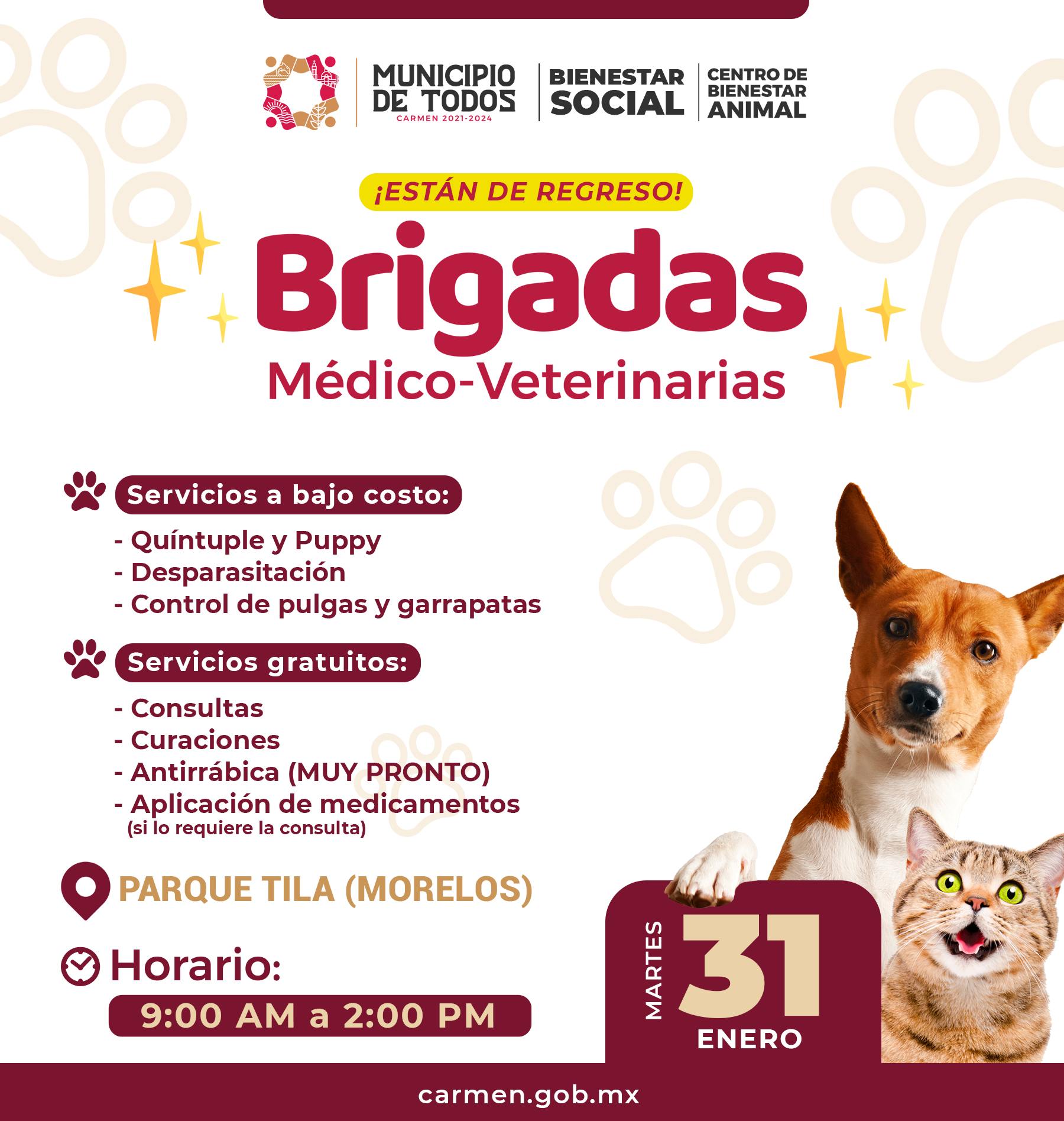 MUNICIPIO DE TODOS
CARMEN 2021-2024

BIENESTAR SOCIAL

CENTRO DE BIENESTAR ANIMAL

¡ESTÁN DE REGRESO!

Brigadas
Médico-Veterinarias

Servicios a bajo costo:
- Quíntuple y Puppy
- Desparasitación
- Control de pulgas y garrapatas

Servicios gratuitos:
- Consultas
- Curaciones
- Antirrábica (MUY PRONTO)
- Aplicación de medicamentos
(si lo requiere la consulta)

PARQUE TILA (MORELOS)

Horario:
9:00 AM a 2:00 PM

MARTES
31
ENERO

carmen.gob.mx